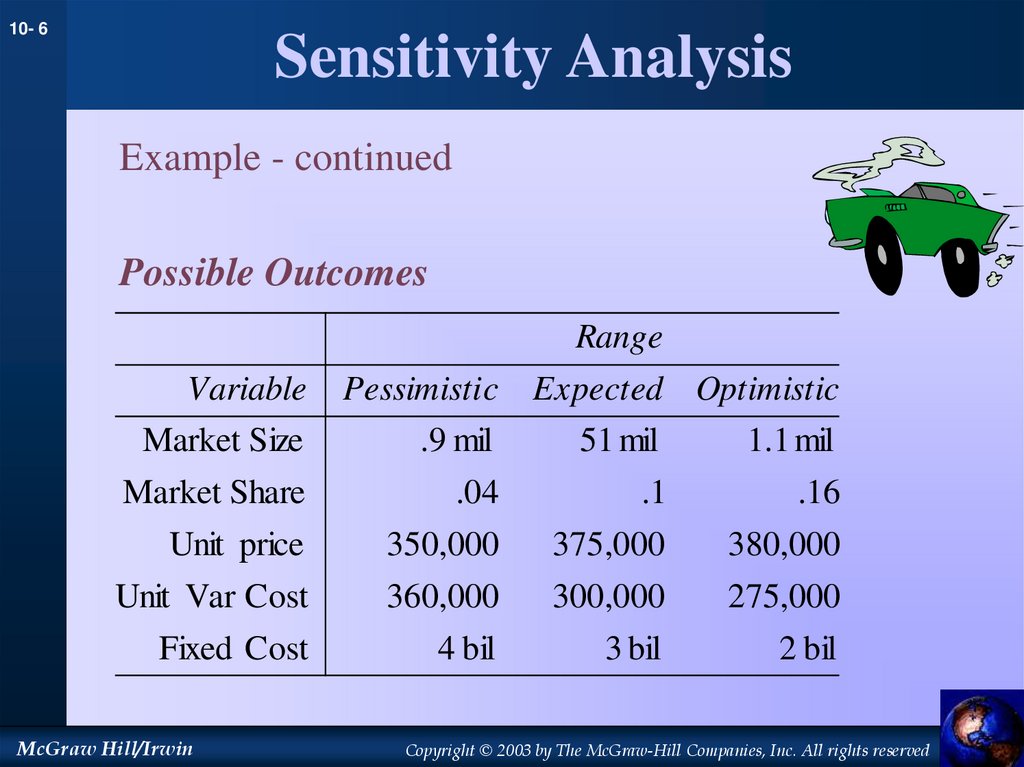 10- 6

Sensitivity Analysis

Example - continued

Possible Outcomes

| | Range | | |
|---|---|---|---|
| Variable | Pessimistic | Expected | Optimistic |
| Market Size | .9 mil | 51 mil | 1.1 mil |
| Market Share | .04 | .1 | .16 |
| Unit price | 350,000 | 375,000 | 380,000 |
| Unit Var Cost | 360,000 | 300,000 | 275,000 |
| Fixed Cost | 4 bil | 3 bil | 2 bil |

McGraw Hill/Irwin

Copyright © 2003 by The McGraw-Hill Companies, Inc. All rights reserved